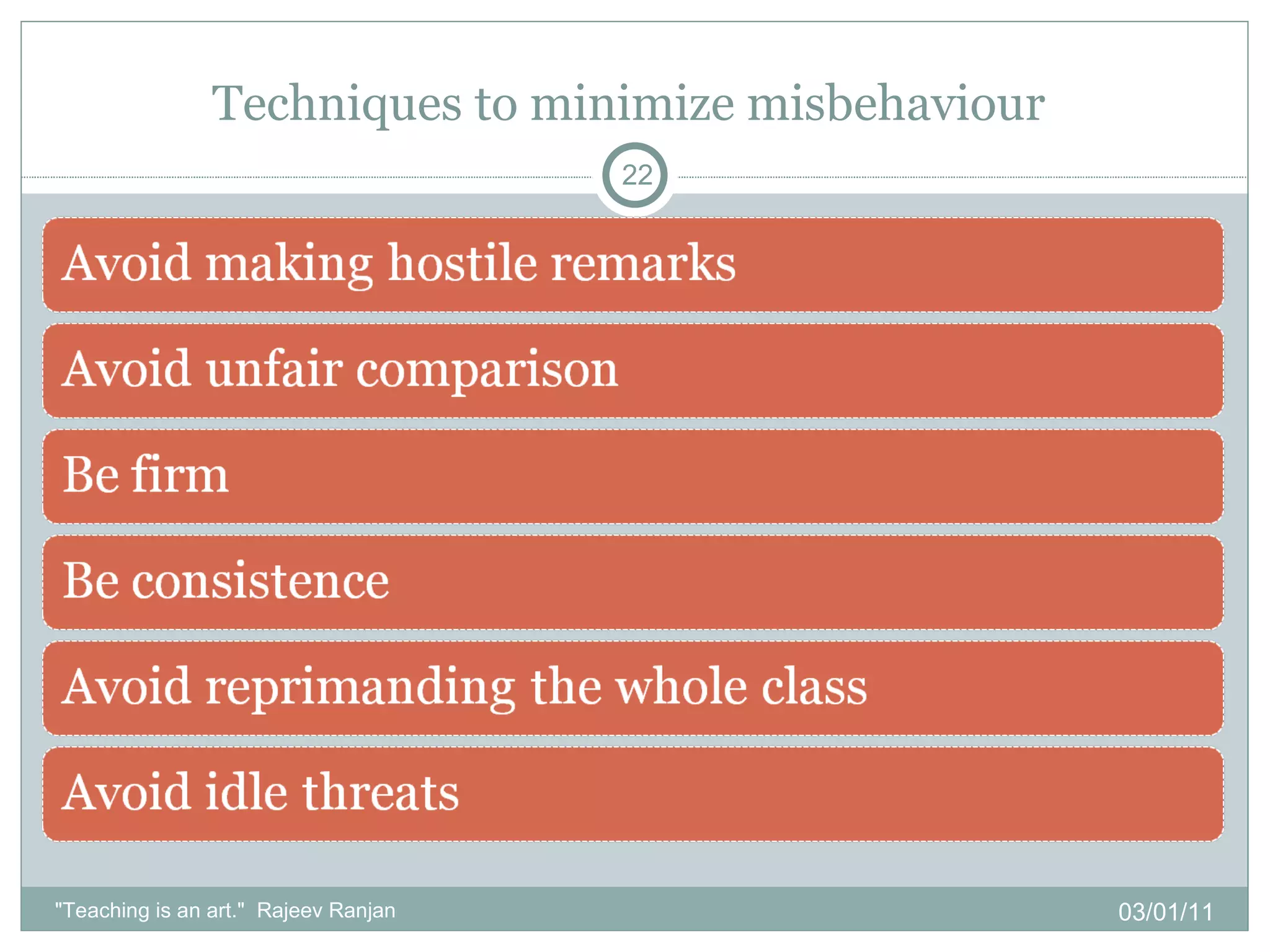 Techniques to minimize misbehaviour

22

Avoid making hostile remarks

Avoid unfair comparison

Be firm

Be consistence

Avoid reprimanding the whole class

Avoid idle threats

"Teaching is an art." Rajeev Ranjan

03/01/11